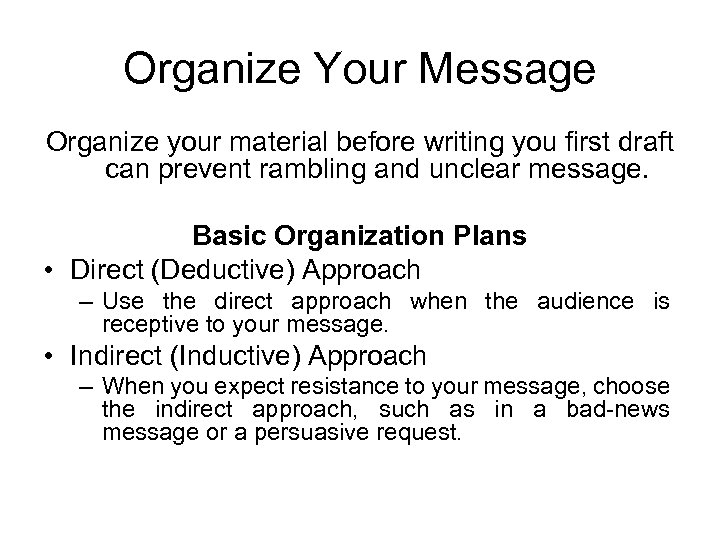 Organize Your Message

Organize your material before writing you first draft can prevent rambling and unclear message.

Basic Organization Plans

• Direct (Deductive) Approach
– Use the direct approach when the audience is receptive to your message.
• Indirect (Inductive) Approach
– When you expect resistance to your message, choose the indirect approach, such as in a bad-news message or a persuasive request.